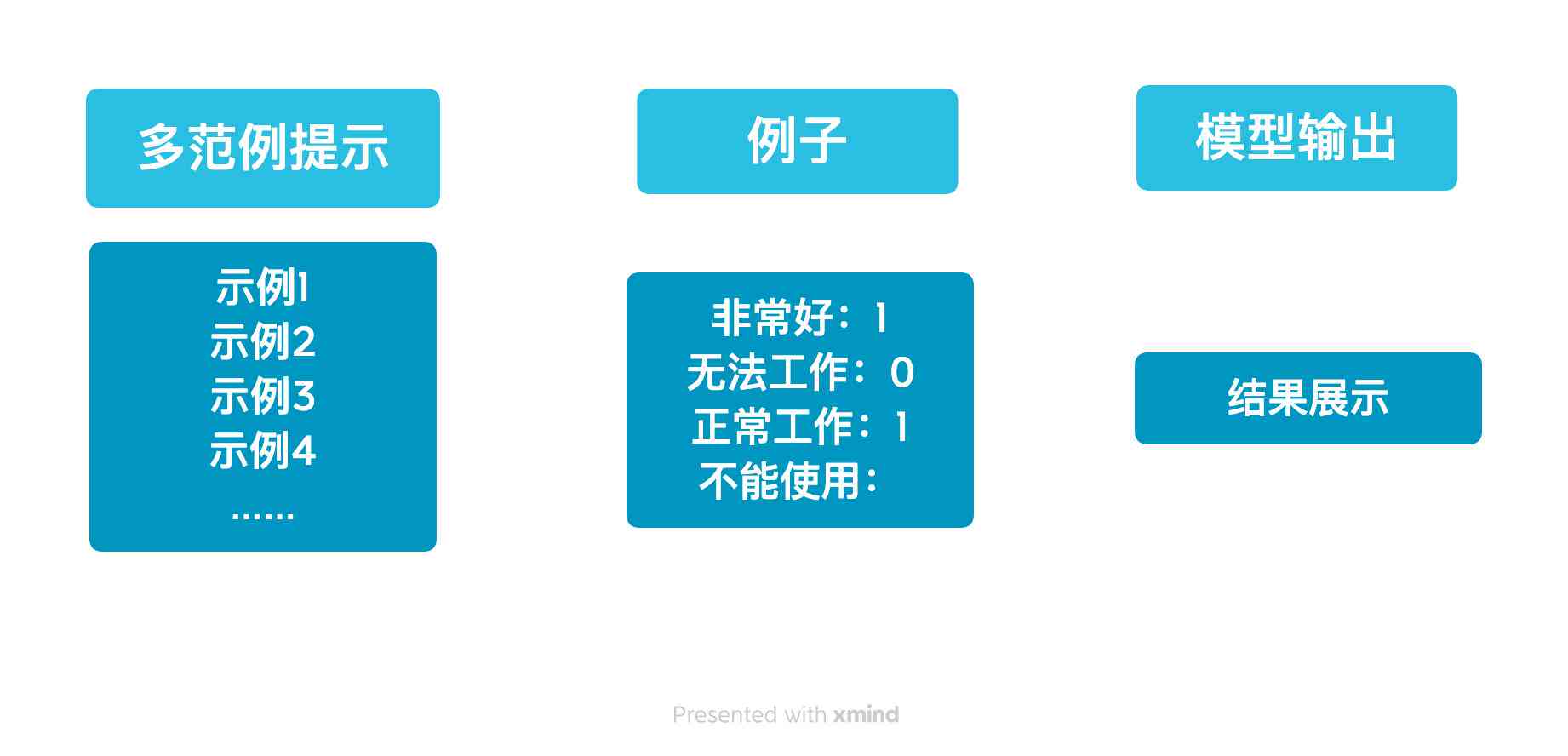 多范例提示

示例1
示例2
示例3
示例4
……

例子

非常好：1
无法工作：0
正常工作：1
不能使用：

模型输出

结果展示

Presented with xmind